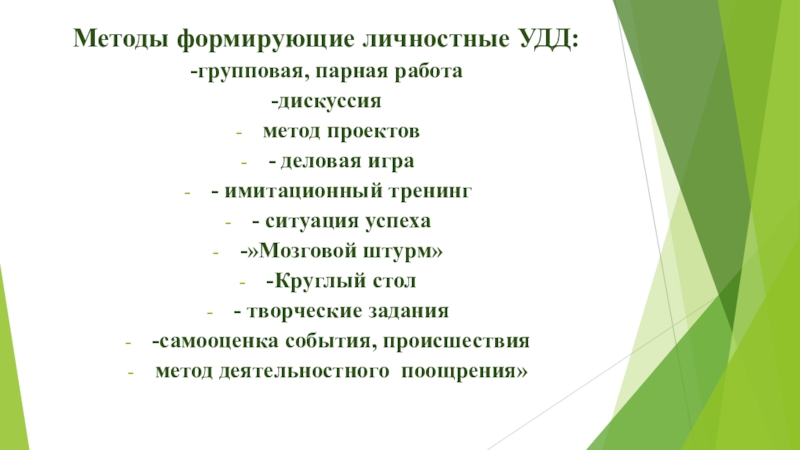 Методы формирующие личностные УДД:
-групповая, парная работа
-дискуссия
- метод проектов
- - деловая игра
- - имитационный тренинг
- - ситуация успеха
- -»Мозговой штурм»
- -Круглый стол
- - творческие задания
- -самооценка события, происшествия
- метод деятельностного поощрения»